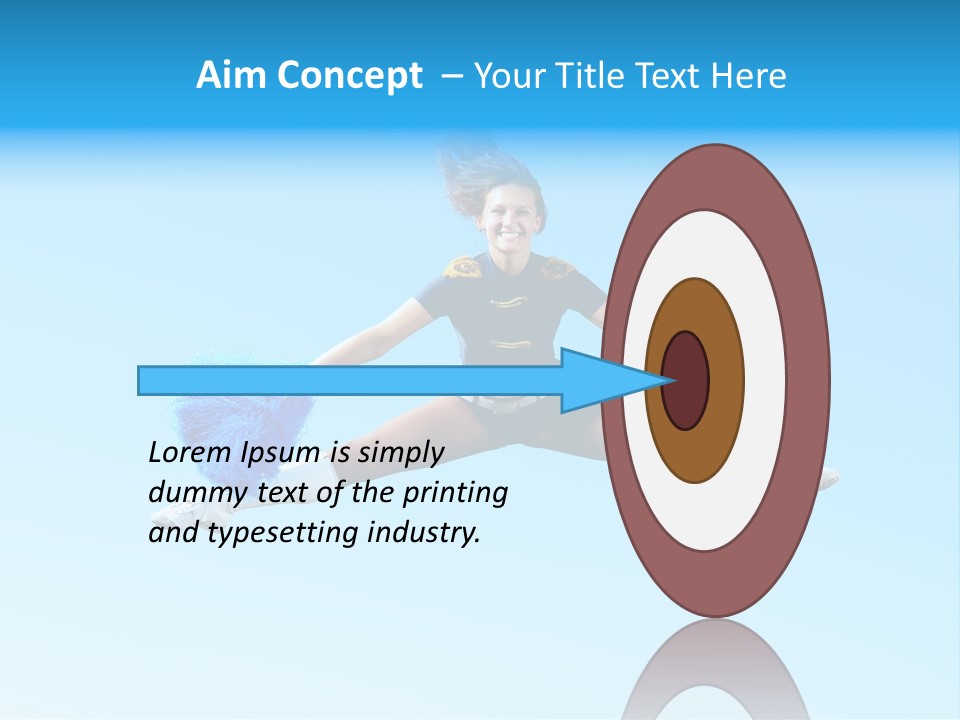 Aim Concept – Your Title Text Here

Lorem Ipsum is simply dummy text of the printing and typesetting industry.